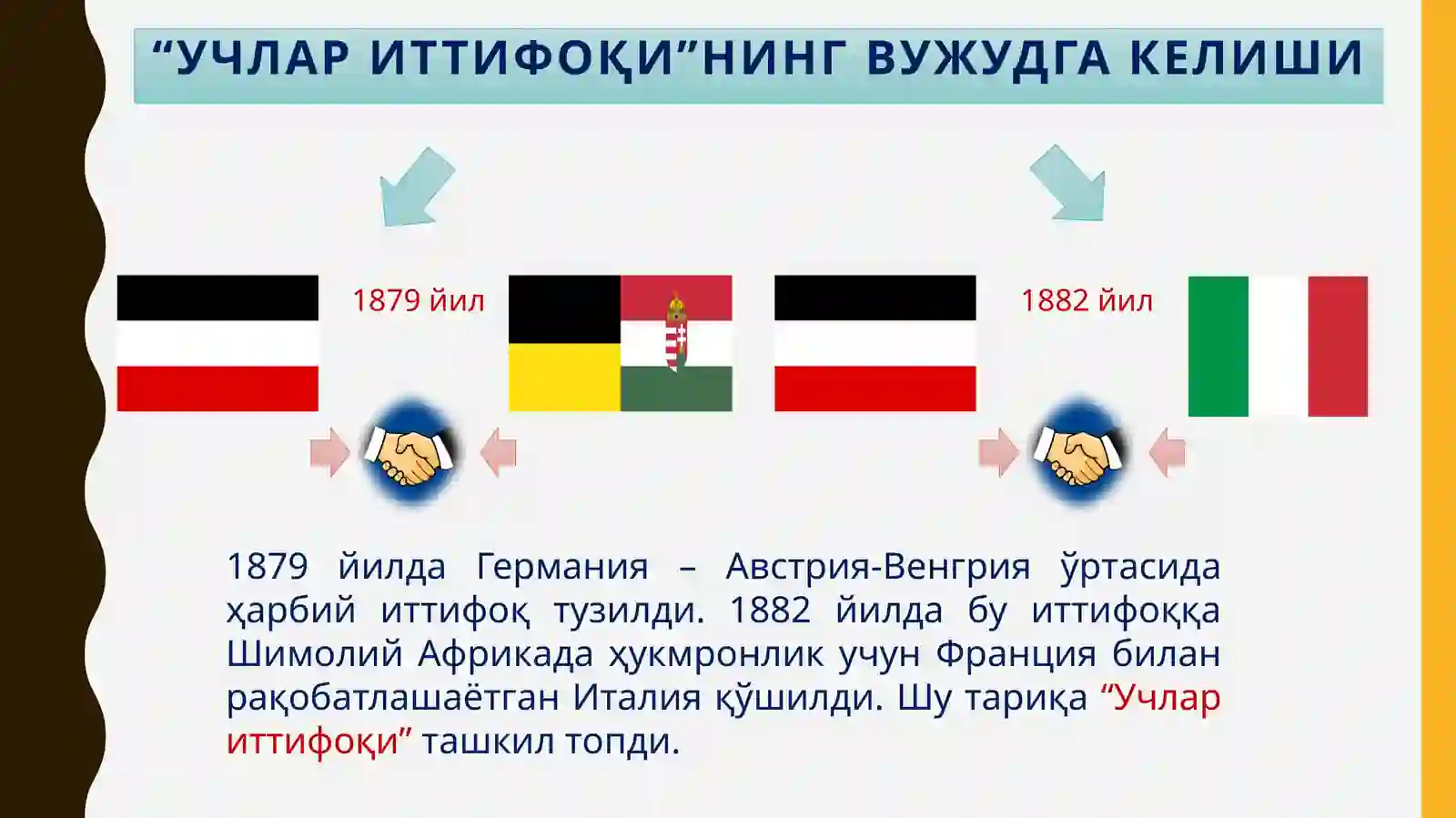 “УЧЛАР ИТТИФОҚИ”НИНГ ВУЖУДГА КЕЛИШИ

1879 йил

1882 йил

1879 йилда Германия – Австрия-Венгрия ўртасида ҳарбий иттифоқ тузилди. 1882 йилда бу иттифоққа Шимолий Африкада ҳукмронлик учун Франция билан рақобатлашаётган Италия қўшилди. Шу тариқа “Учлар иттифоқи” ташкил топди.